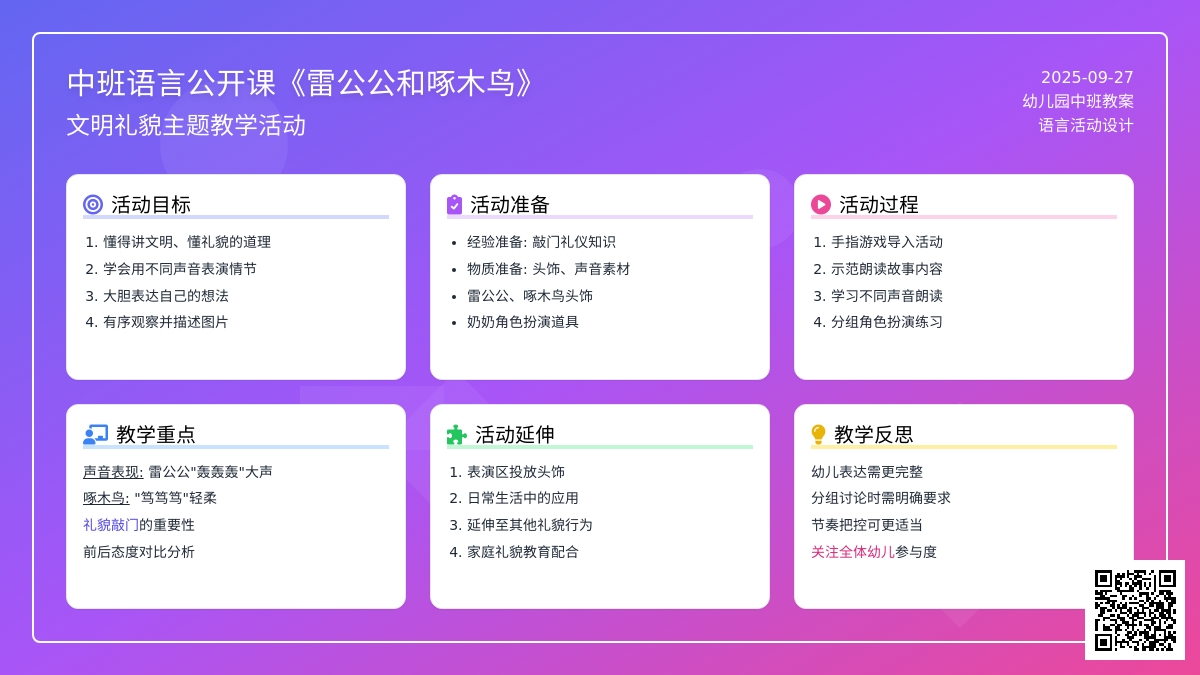 中班语言公开课《雷公公和啄木鸟》
文明礼貌主题教学活动

2025-09-27
幼儿园中班教案
语言活动设计

活动目标
1. 懂得讲文明、懂礼貌的道理
2. 学会用不同声音表演情节
3. 大胆表达自己的想法
4. 有序观察并描述图片

活动准备
• 经验准备: 敲门礼仪知识
• 物质准备: 头饰、声音素材
• 雷公公、啄木鸟头饰
• 奶奶角色扮演道具

活动过程
1. 手指游戏导入活动
2. 示范朗读故事内容
3. 学习不同声音朗读
4. 分组角色扮演练习

教学重点
声音表现: 雷公公"轰轰轰"大声
啄木鸟: "笃笃笃"轻柔
礼貌敲门的重要性
前后态度对比分析

活动延伸
1. 表演区投放头饰
2. 日常生活中的应用
3. 延伸至其他礼貌行为
4. 家庭礼貌教育配合

教学反思
幼儿表达需更完整
分组讨论时需明确要求
节奏把控可更适当
关注全体幼儿参与度